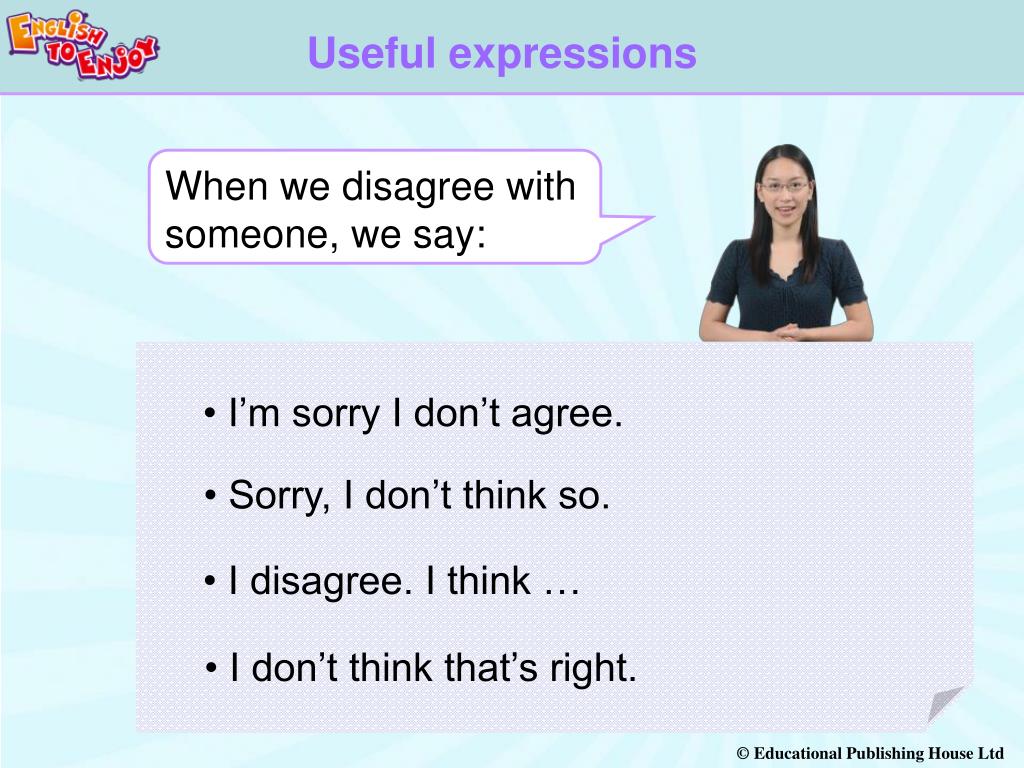 ENGLISH TO ENJOY

Useful expressions

When we disagree with someone, we say:

• I’m sorry I don’t agree.

• Sorry, I don’t think so.

• I disagree. I think …

• I don’t think that’s right.

© Educational Publishing House Ltd